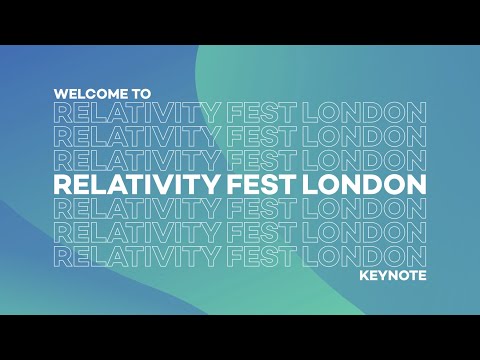 WELCOME TO
RELATIVITY FEST LONDON
RELATIVITY FEST LONDON
RELATIVITY FEST LONDON
RELATIVITY FEST LONDON
RELATIVITY FEST LONDON
RELATIVITY FEST LONDON
RELATIVITY FEST LONDON
KEYNOTE